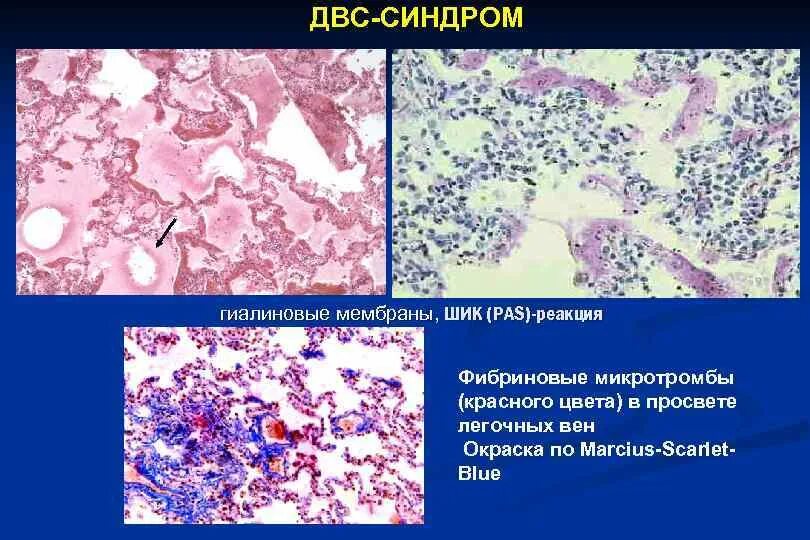 ДВС-СИНДРОМ

гиалиновые мембраны, ШИК (PAS)-реакция

Фибриновые микротромбы (красного цвета) в просвете легочных вен
Окраска по Marcius-Scarlet-Blue